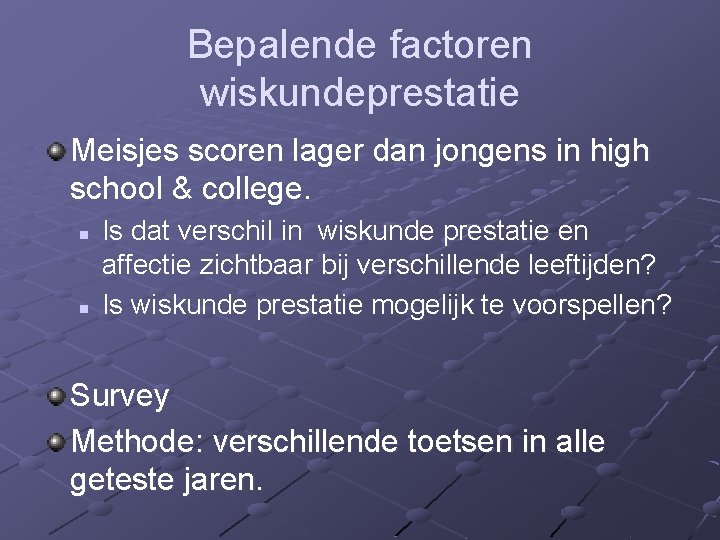 Bepalende factoren wiskundeprestatie

Meisjes scoren lager dan jongens in high school & college.

Is dat verschil in  wiskunde prestatie en affectie zichtbaar bij verschillende leeftijden?

Is wiskunde prestatie mogelijk te voorspellen?

Survey

Methode: verschillende toetsen in alle geteste jaren.